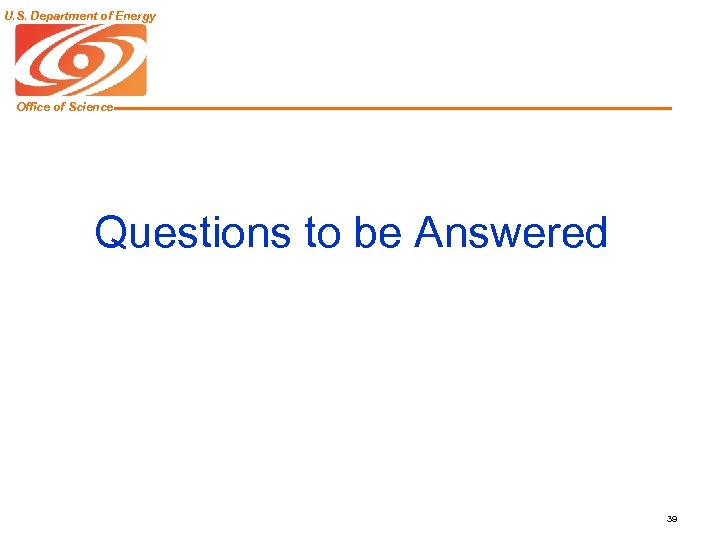 U.S. Department of Energy

Office of Science

Questions to be Answered

39